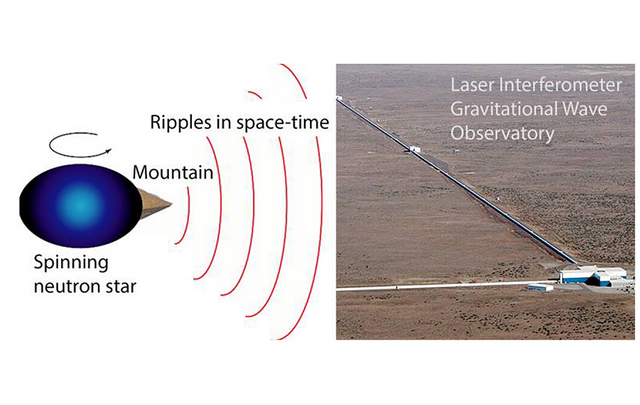 Ripples in space-time

Mountain

Spinning neutron star

Laser Interferometer Gravitational Wave Observatory